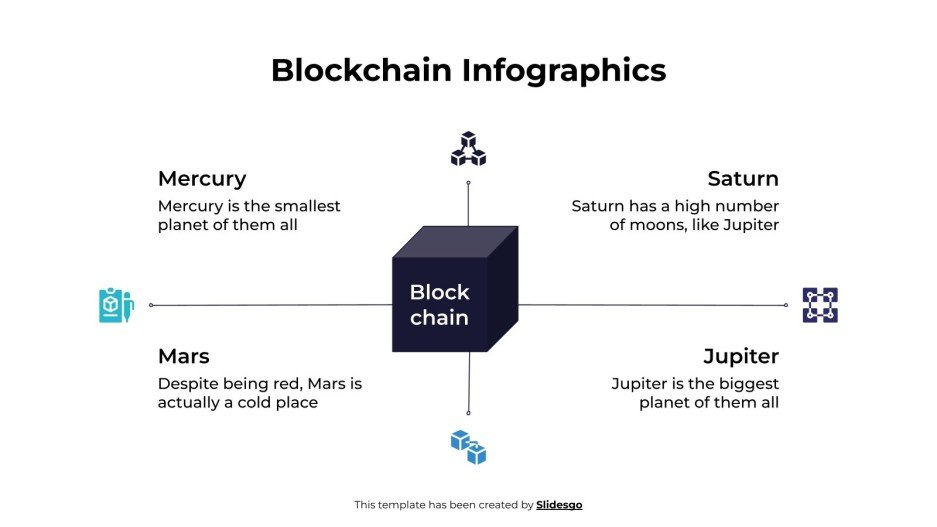 Blockchain Infographics

Mercury
Mercury is the smallest planet of them all

Saturn
Saturn has a high number of moons, like Jupiter

Block chain

Mars
Despite being red, Mars is actually a cold place

Jupiter
Jupiter is the biggest planet of them all

This template has been created by Slidesgo